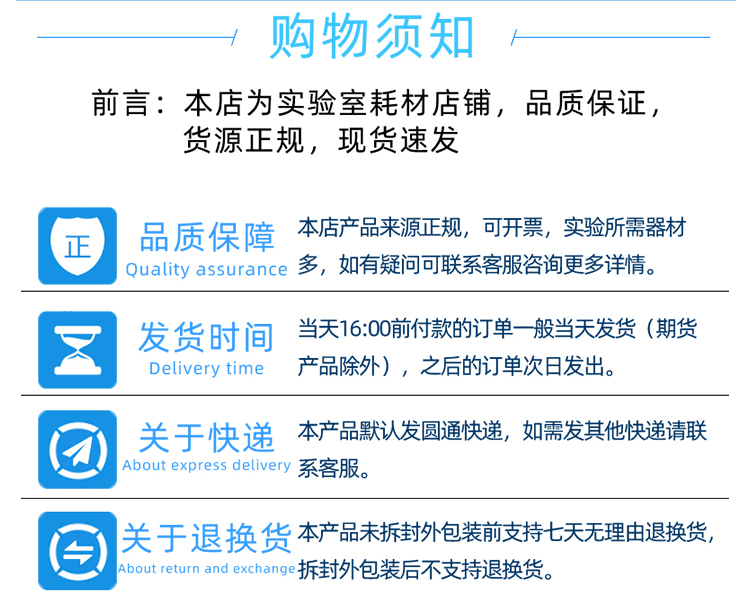 购物须知

前言：本店为实验室耗材店铺，品质保证，货源正规，现货速发

正

品质保障
Quality assurance

本店产品来源正规，可开票，实验所需器材多，如有疑问可联系客服咨询更多详情。

发货时间
Delivery time

当天16:00前付款的订单一般当天发货（期货产品除外），之后的订单次日发出。

关于快递
About express delivery

本产品默认发圆通快递，如需发其他快递请联系客服。

关于退换货
About return and exchange

本产品未拆封外包装前支持七天无理由退换货，拆封外包装后不支持退换货。